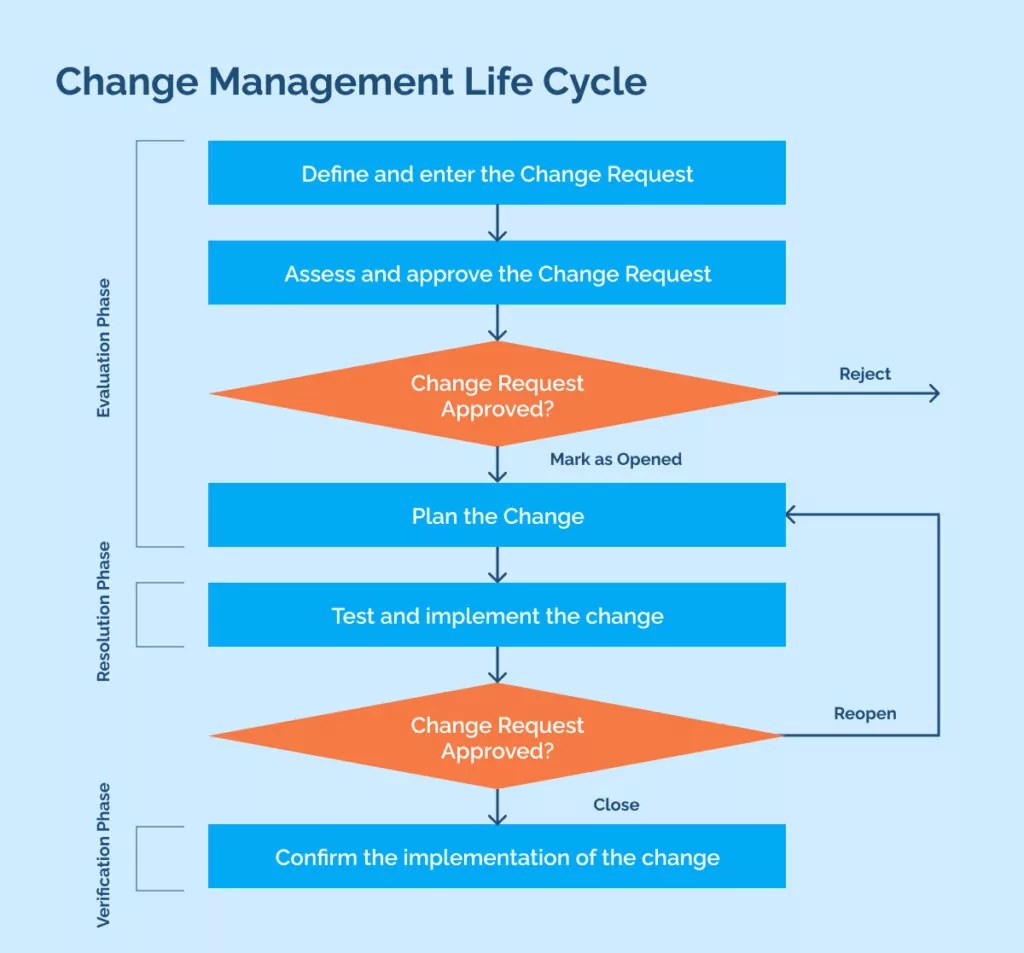 Change Management Life Cycle

Evaluation Phase

Define and enter the Change Request

Assess and approve the Change Request

Change Request Approved?

Reject

Mark as Opened

Plan the Change

Resolution Phase

Test and implement the change

Change Request Approved?

Reopen

Close

Verification Phase

Confirm the implementation of the change